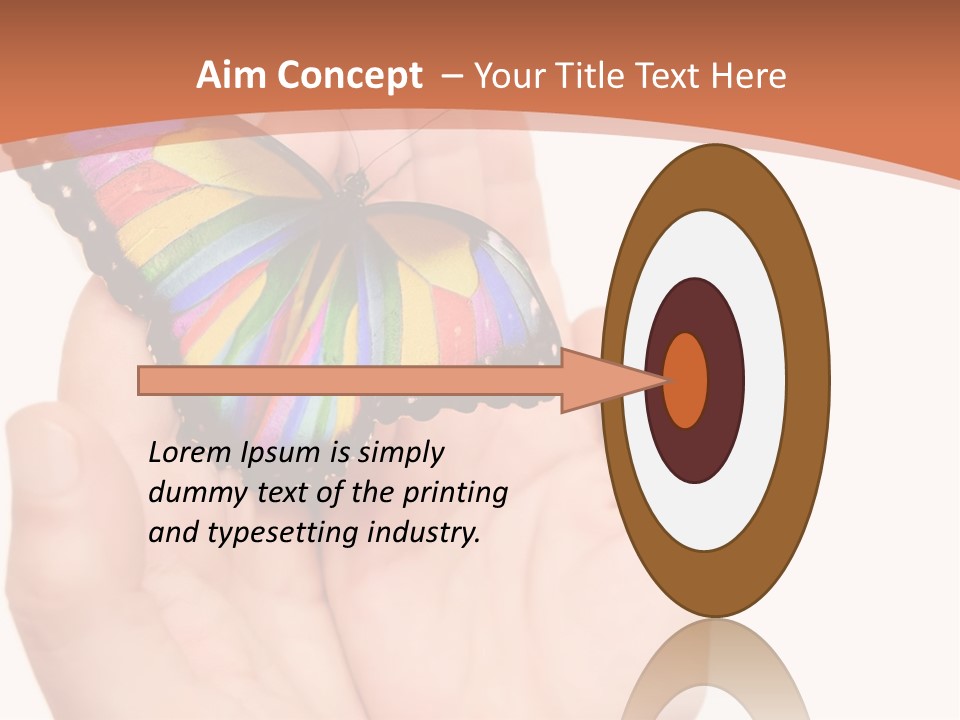 Aim Concept – Your Title Text Here

Lorem Ipsum is simply dummy text of the printing and typesetting industry.